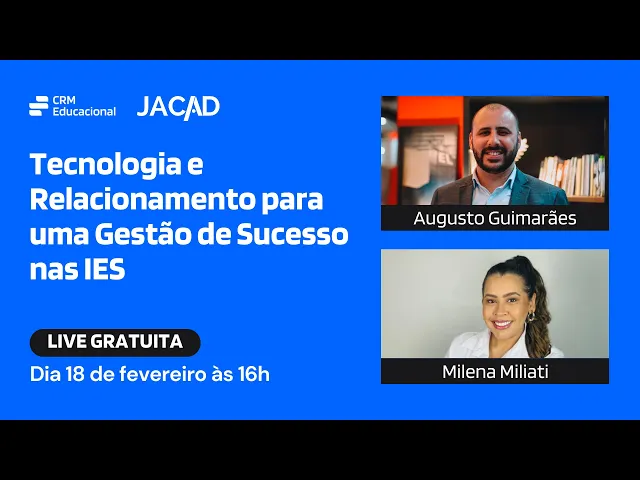 CRM Educacional

JACAD

Tecnologia e Relacionamento para uma Gestão de Sucesso nas IES

LIVE GRATUITA

Dia 18 de fevereiro às 16h

Augusto Guimarães

Milena Miliati